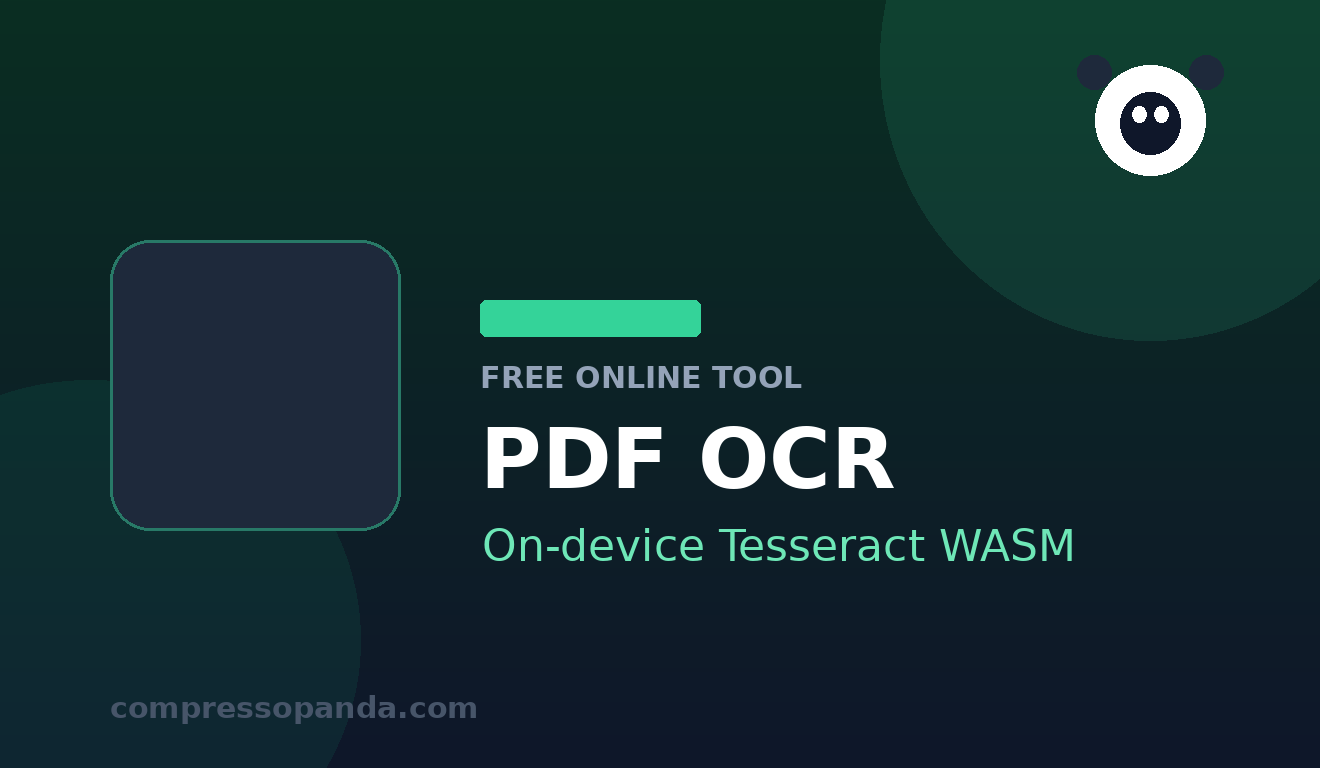 FREE ONLINE TOOL

PDF OCR

On-device Tesseract WASM

compressopanda.com